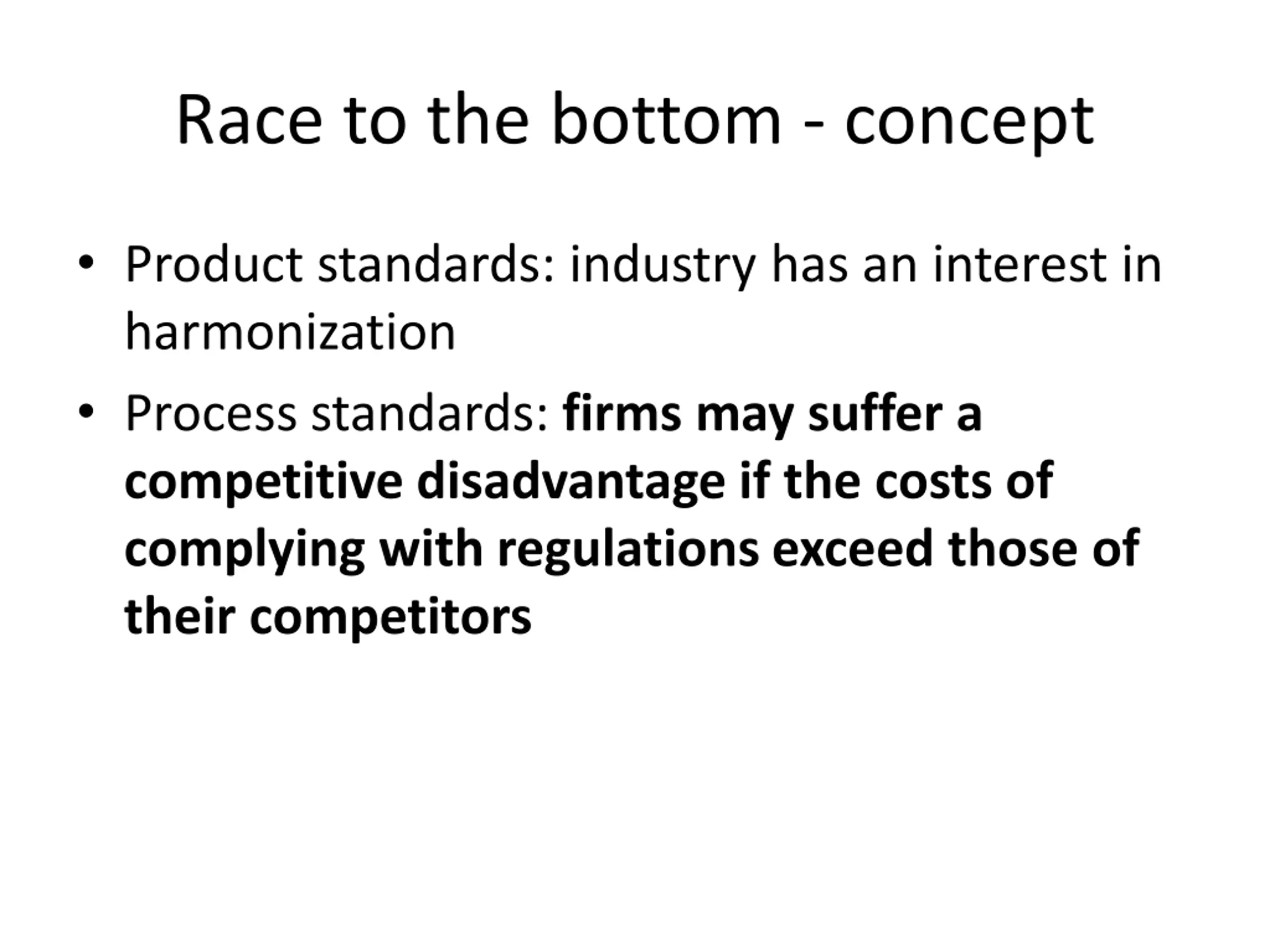 Race to the bottom - concept

• Product standards: industry has an interest in harmonization

• Process standards: firms may suffer a competitive disadvantage if the costs of complying with regulations exceed those of their competitors